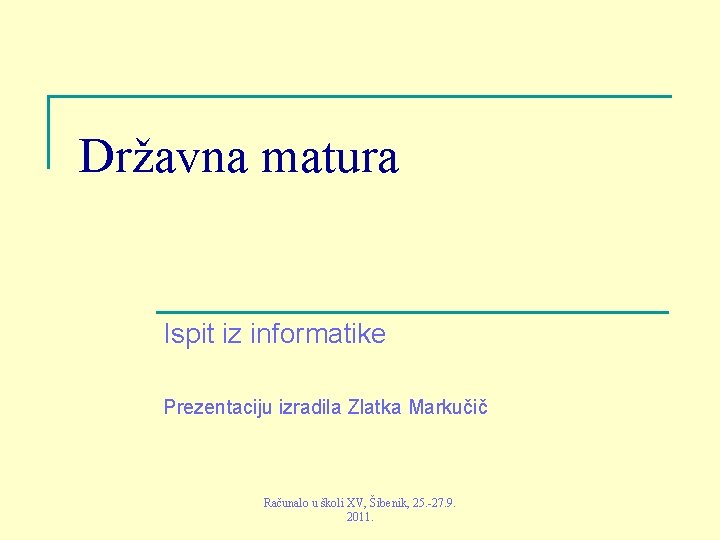 Državna matura

Ispit iz informatike

Prezentaciju izradila Zlatka Markučič

Računalo u školi XV, Šibenik, 25.-27.9. 2011.